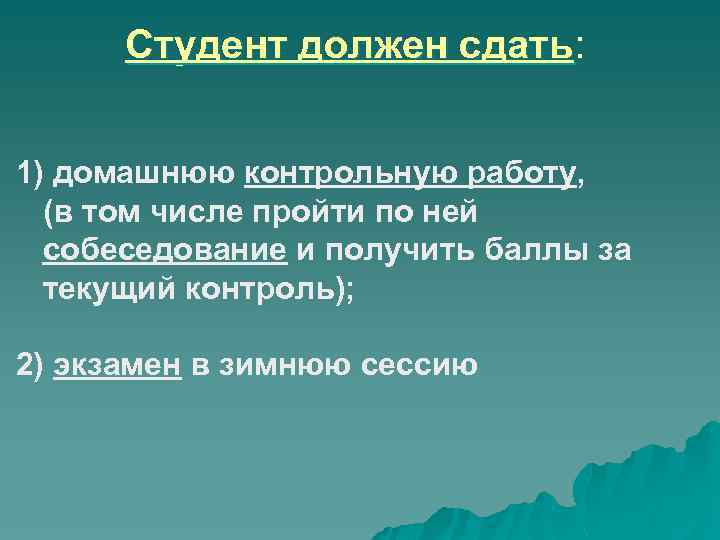 Студент должен сдать:

1) домашнюю контрольную работу, (в том числе пройти по ней собеседование и получить баллы за текущий контроль);

2) экзамен в зимнюю сессию